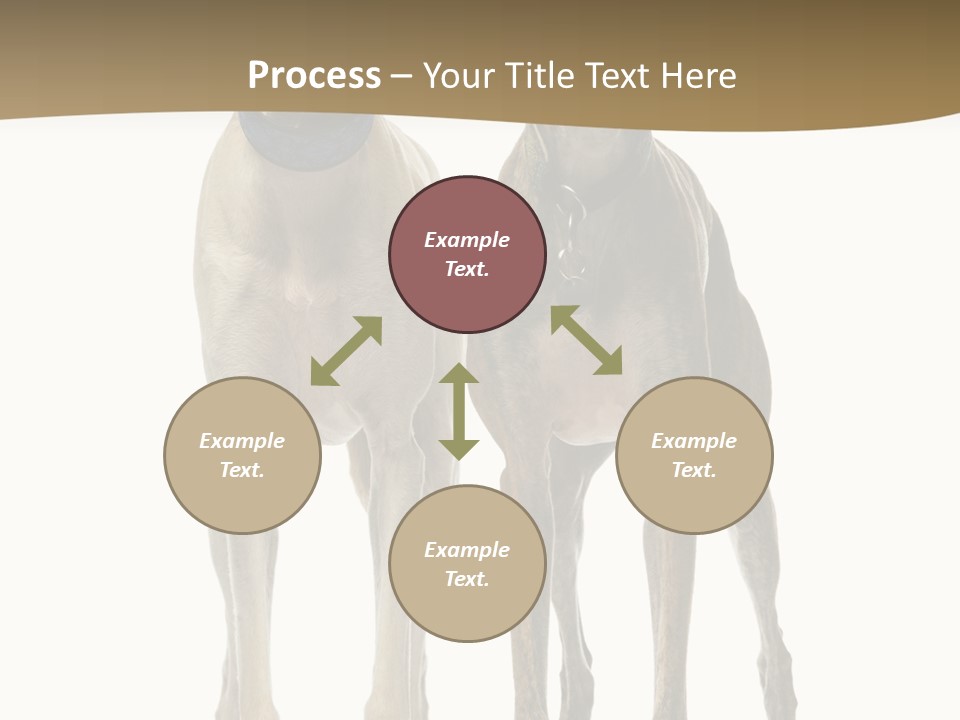 Process – Your Title Text Here

Example Text.

Example Text.

Example Text.

Example Text.